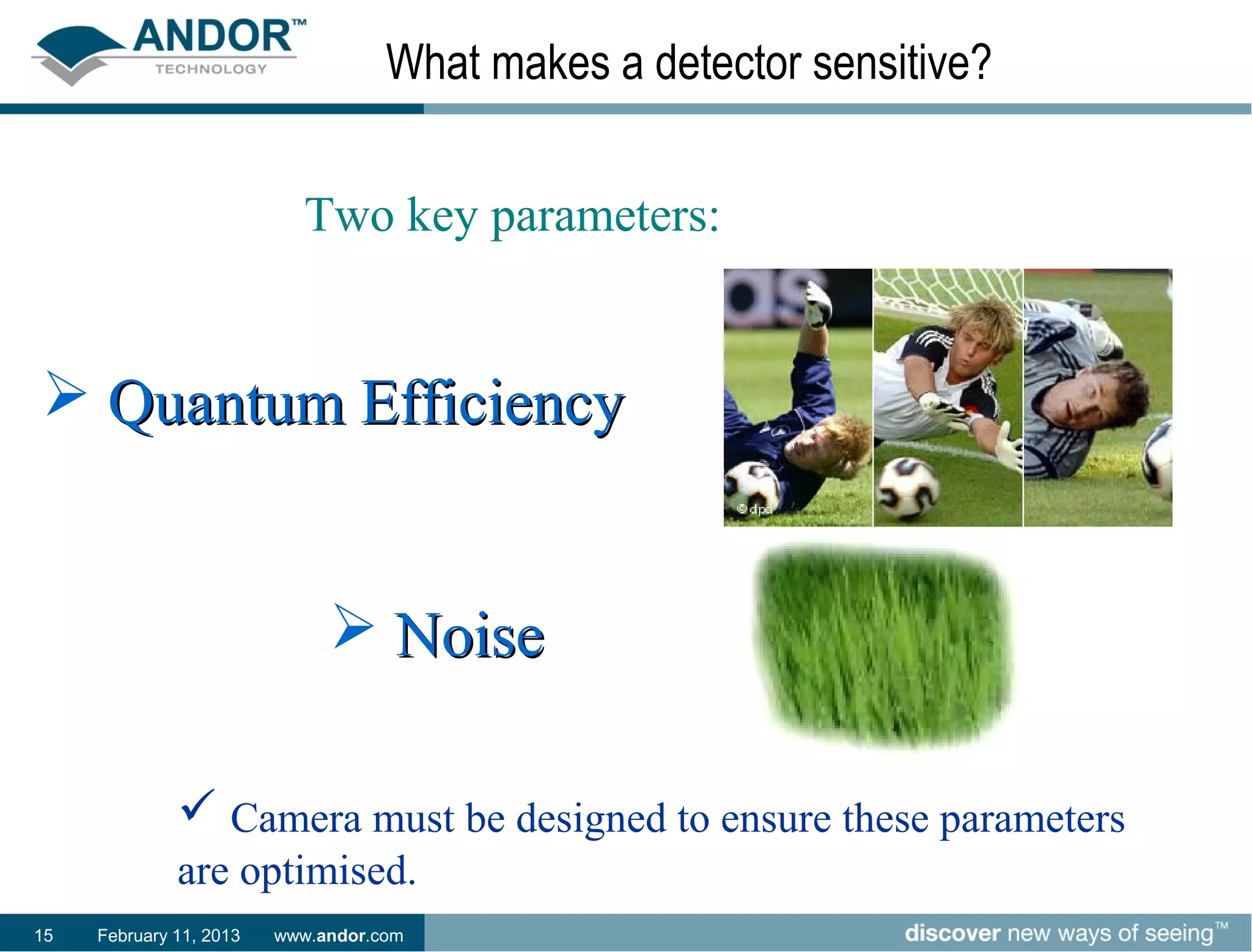 ANDOR™
TECHNOLOGY

What makes a detector sensitive?

Two key parameters:

➢ Quantum Efficiency

© dpa

➢ Noise

✓ Camera must be designed to ensure these parameters are optimised.

15 February 11, 2013 www.andor.com

discover new ways of seeing™